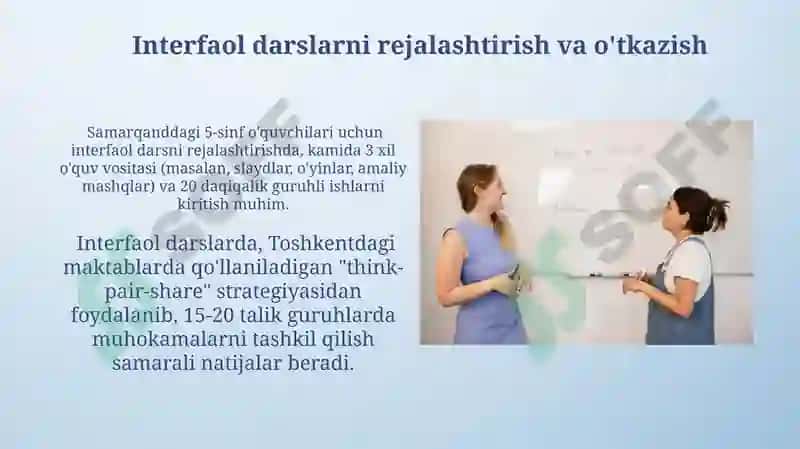 Interfaol darslarni rejalashtirish va o'tkazish

Samarqanddagi 5-sinf o'quvchilari uchun interfaol darsni rejalashtirishda, kamida 3 xil o'quv vositasi (masalan, slaydlar, o'yinlar, amaliy mashqlar) va 20 daqiqalik guruhli ishlarni kiritish muhim.

Interfaol darslarda, Toshkentdagi maktablarda qo'llaniladigan "think-pair-share" strategiyasidan foydalanib, 15-20 talik guruhlarda muhokamalarni tashkil qilish samarali natijalar beradi.

SOFF

SOFF